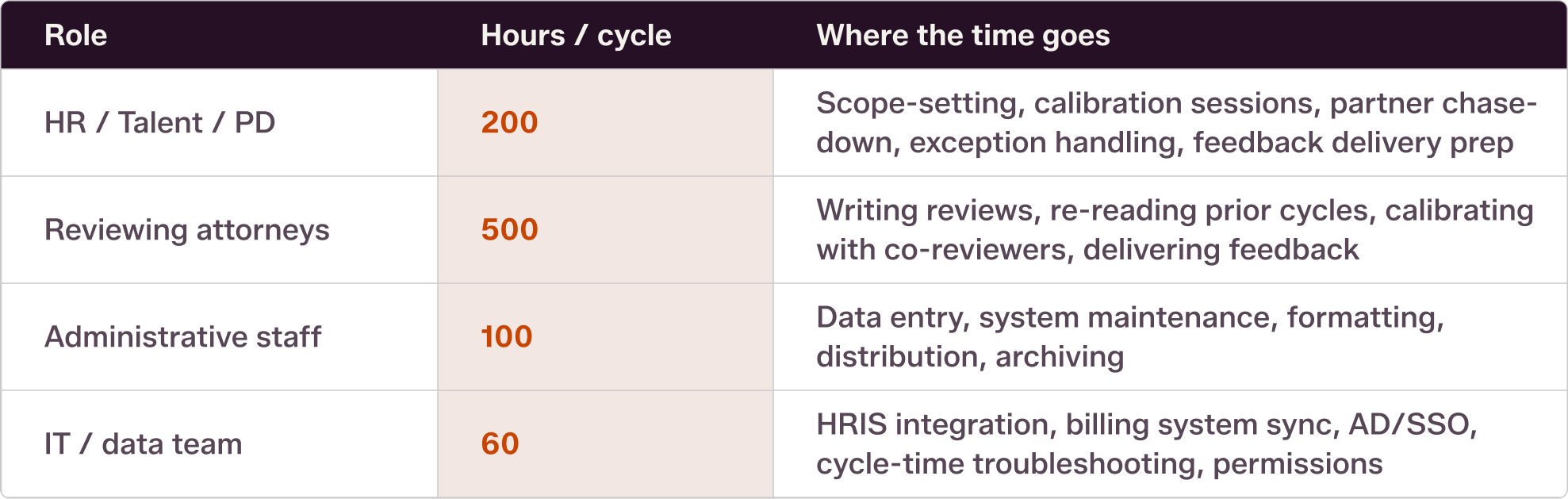 | Role | Hours / cycle | Where the time goes |
|---|---|---|
| HR / Talent / PD | 200 | Scope-setting, calibration sessions, partner chase-down, exception handling, feedback delivery prep |
| Reviewing attorneys | 500 | Writing reviews, re-reading prior cycles, calibrating with co-reviewers, delivering feedback |
| Administrative staff | 100 | Data entry, system maintenance, formatting, distribution, archiving |
| IT / data team | 60 | HRIS integration, billing system sync, AD/SSO, cycle-time troubleshooting, permissions |